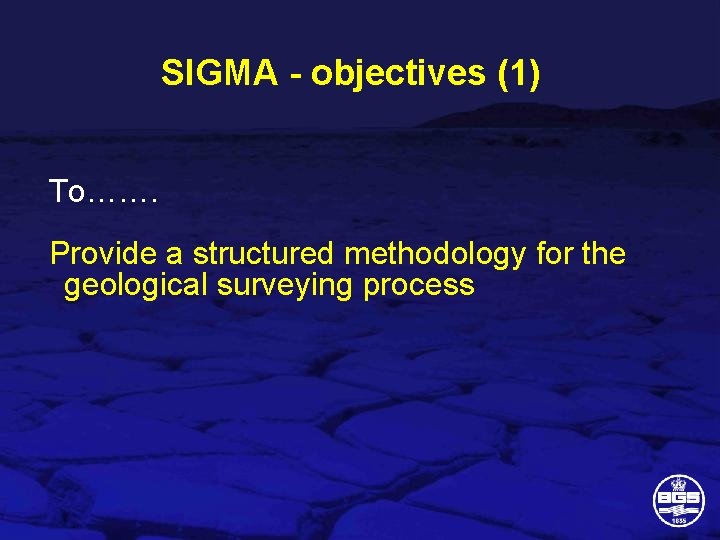 SIGMA - objectives (1)

To…….

Provide a structured methodology for the geological surveying process

BGS
1835